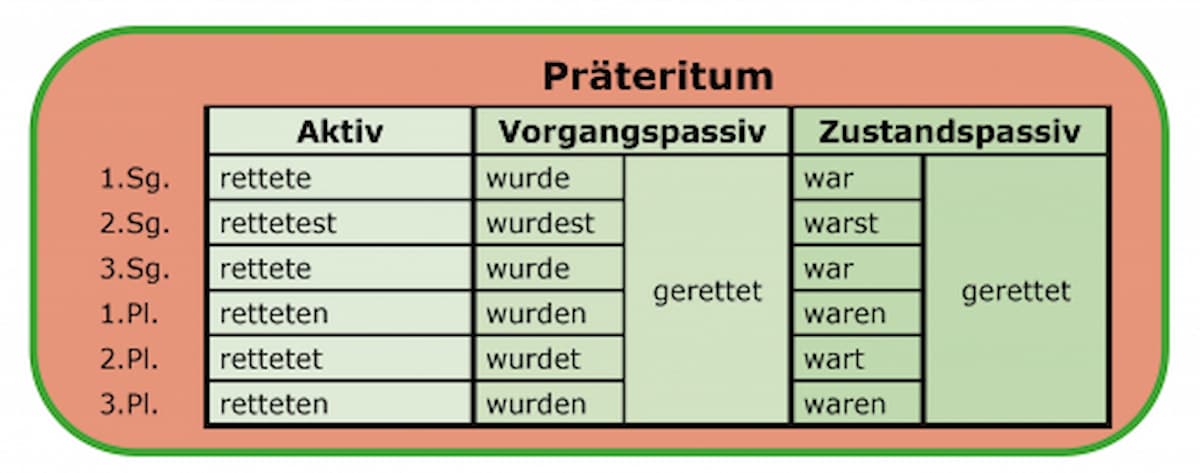 Präteritum

| | Aktiv | Vorgangspassiv | | Zustandspassiv | |
|---|---|---|---|---|---|
| 1.Sg. | rettete | wurde | gerettet | war | gerettet |
| 2.Sg. | rettetest | wurdest | | warst | |
| 3.Sg. | rettete | wurde | | war | |
| 1.Pl. | retteten | wurden | | waren | |
| 2.Pl. | rettetet | wurdet | | wart | |
| 3.Pl. | retteten | wurden | | waren | |